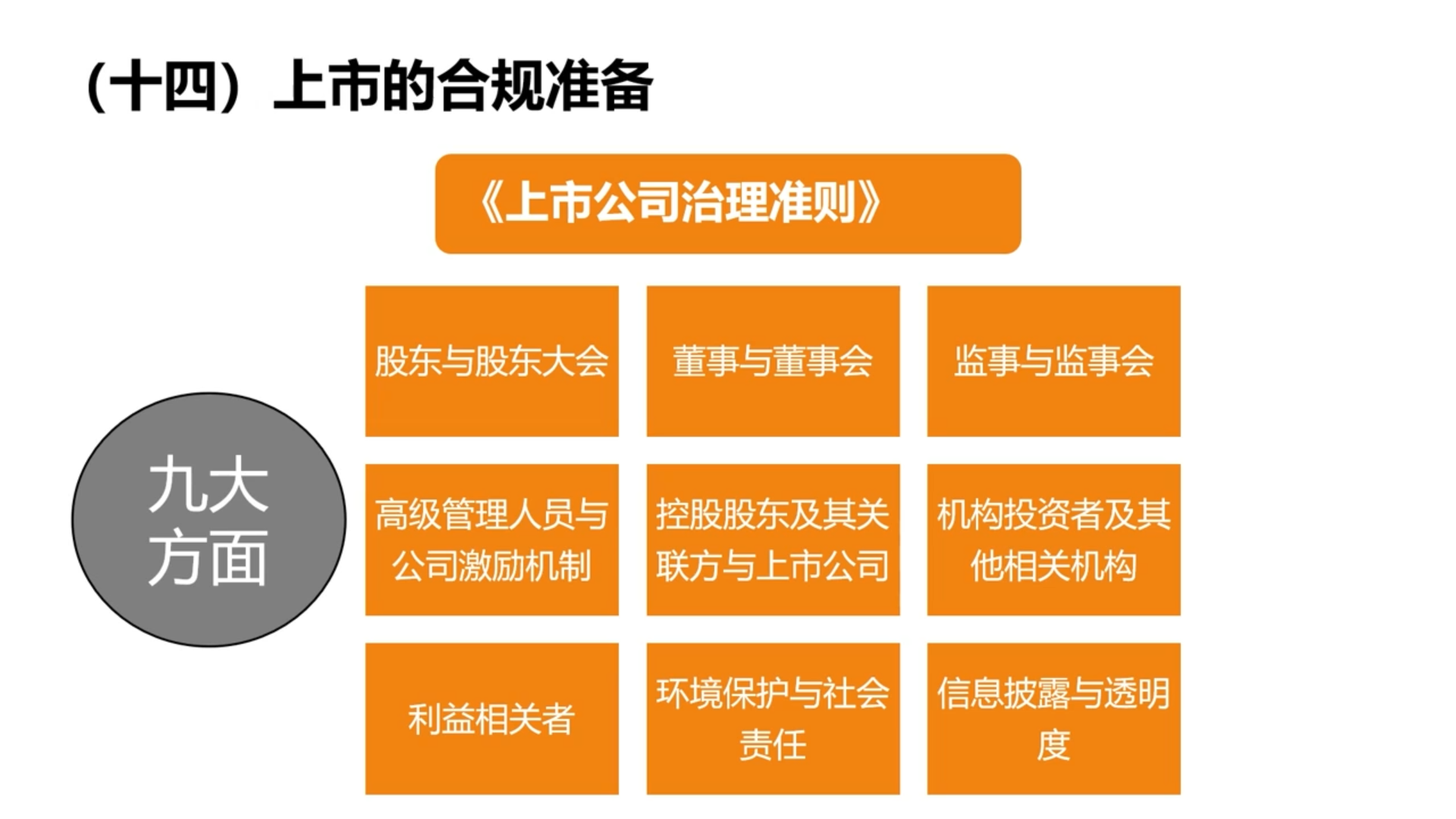 （十四）上市的合规准备

《上市公司治理准则》

九大方面

股东与股东大会

董事与董事会

监事与监事会

高级管理人员与公司激励机制

控股股东及其关联方与上市公司

机构投资者及其他相关机构

利益相关者

环境保护与社会责任

信息披露与透明度